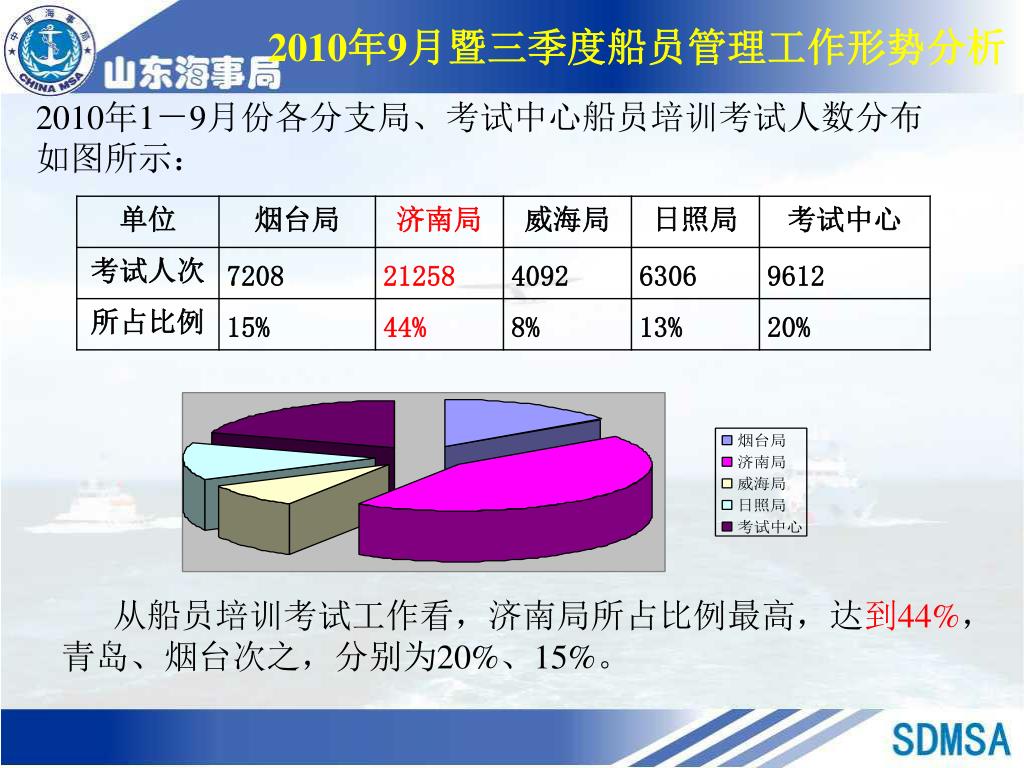 中国海事局
CHINA MSA
山东海事局

2010年9月暨三季度船员管理工作形势分析

2010年1－9月份各分支局、考试中心船员培训考试人数分布如图所示：

| 单位 | 烟台局 | 济南局 | 威海局 | 日照局 | 考试中心 |
|---|---|---|---|---|---|
| 考试人次 | 7208 | 21258 | 4092 | 6306 | 9612 |
| 所占比例 | 15% | 44% | 8% | 13% | 20% |

烟台局
济南局
威海局
日照局
考试中心

从船员培训考试工作看，济南局所占比例最高，达到44%，青岛、烟台次之，分别为20%、15%。

SDMSA